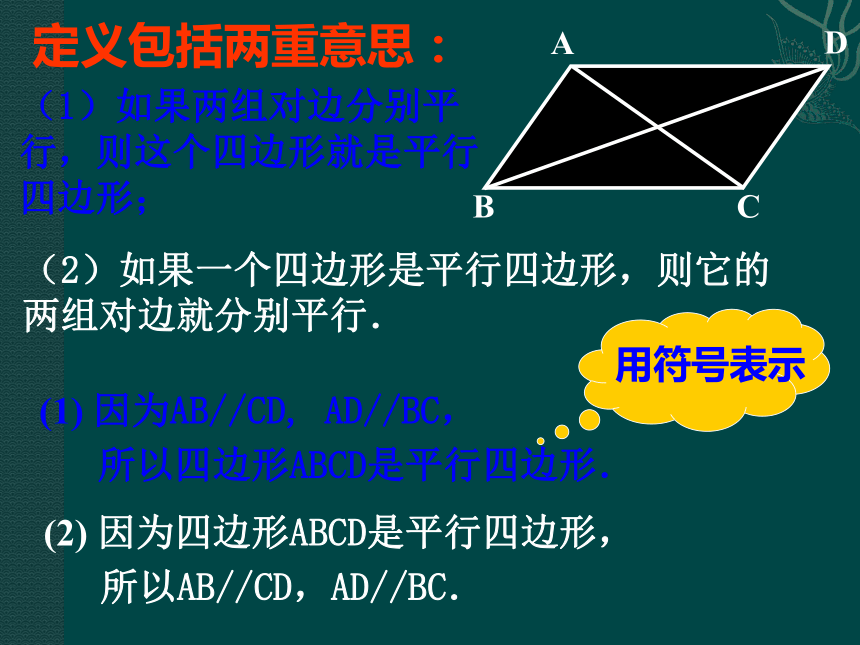 定义包括两重意思：

（1）如果两组对边分别平行，则这个四边形就是平行四边形；

A D B C

（2）如果一个四边形是平行四边形，则它的两组对边就分别平行.

用符号表示

(1) 因为AB//CD, AD//BC,
所以四边形ABCD是平行四边形.

(2) 因为四边形ABCD是平行四边形，
所以AB//CD，AD//BC.